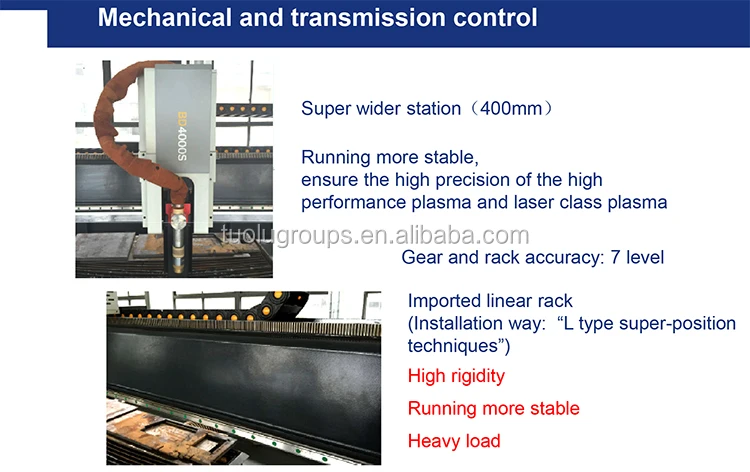 Mechanical and transmission control

BD4000S

Super wider station（400mm）

Running more stable,
ensure the high precision of the high performance plasma and laser class plasma

tuolugroups.en.alibaba.com

Gear and rack accuracy: 7 level

Imported linear rack
(Installation way: “L type super-position techniques”)

High rigidity

Running more stable

Heavy load